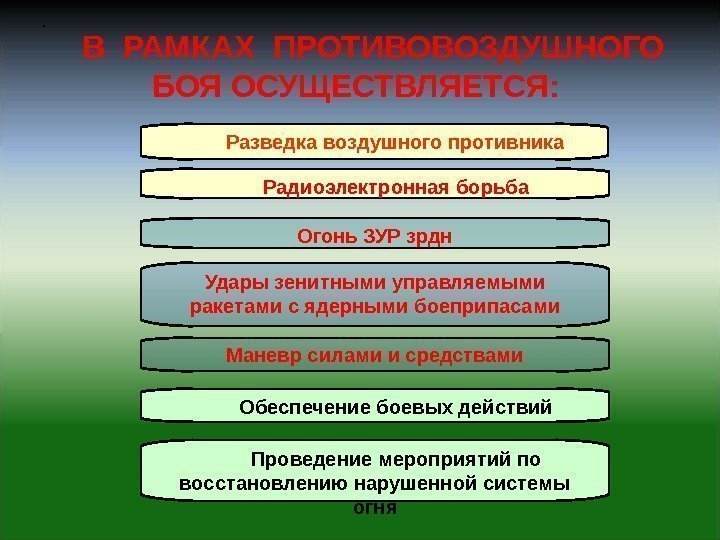 В РАМКАХ ПРОТИВОВОЗДУШНОГО БОЯ ОСУЩЕСТВЛЯЕТСЯ:

Разведка воздушного противника

Радиоэлектронная борьба

Огонь ЗУР зрдн

Удары зенитными управляемыми ракетами с ядерными боеприпасами

Маневр силами и средствами

Обеспечение боевых действий

Проведение мероприятий по восстановлению нарушенной системы огня